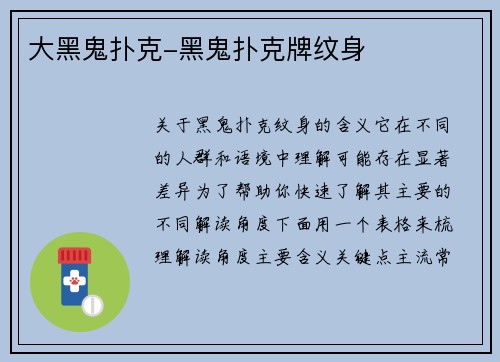 大黑鬼扑克-黑鬼扑克牌纹身

关于黑鬼扑克纹身的含义它在不同的人群和语境中理解可能存在显著差异为了帮助你快速了解其主要的不同解读角度下面用一个表格来梳理解读角度主要含义关键点主流常